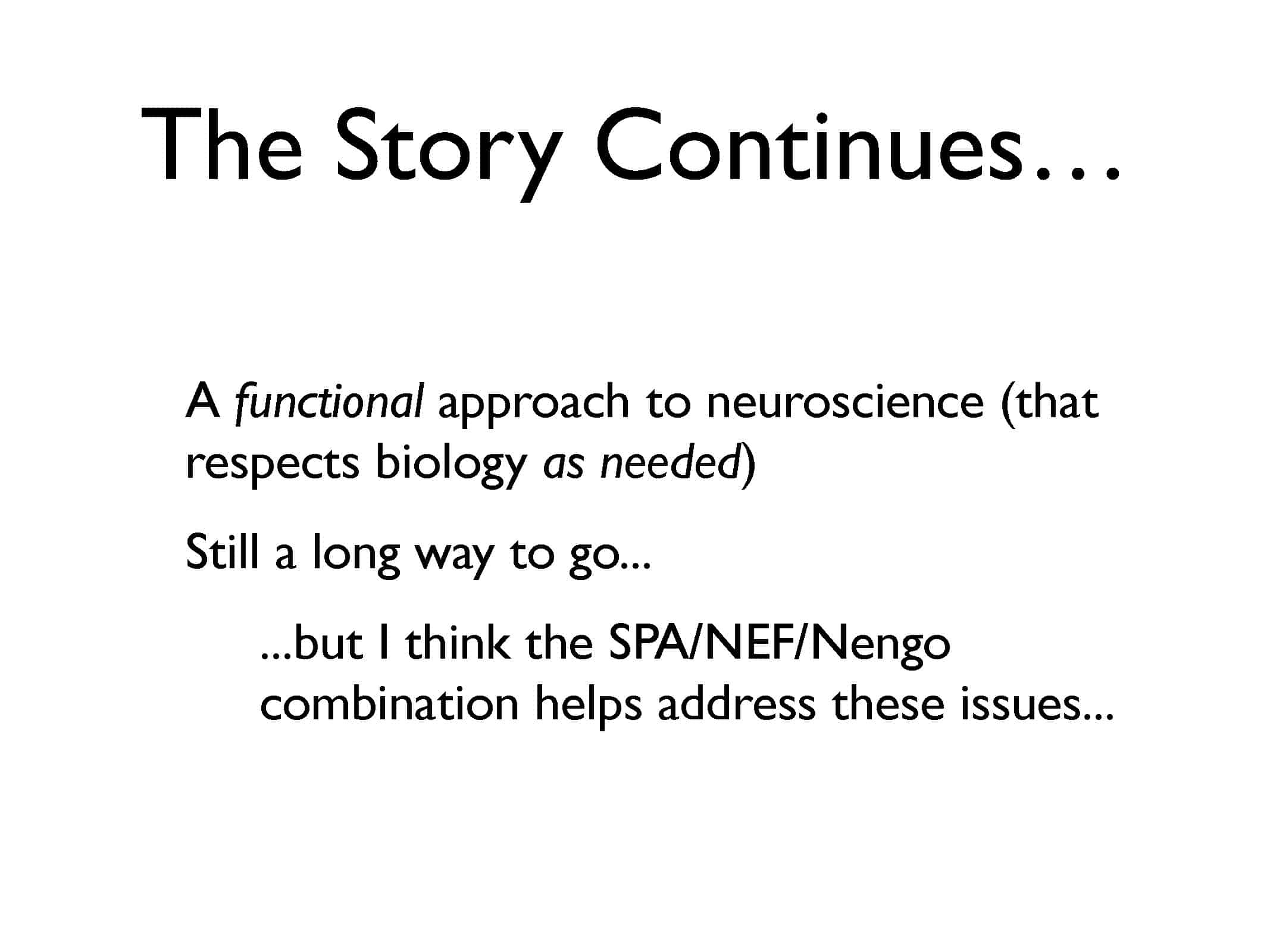 The Story Continues…

A functional approach to neuroscience (that respects biology as needed)

Still a long way to go...

...but I think the SPA/NEF/Nengo combination helps address these issues...